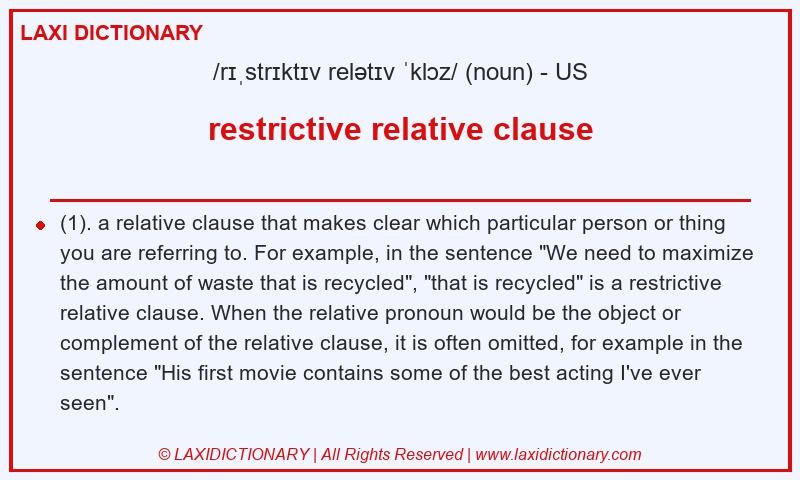 LAXI DICTIONARY

/rɪˌstrɪktɪv relətɪv ˈklɔz/ (noun) - US

restrictive relative clause

(1). a relative clause that makes clear which particular person or thing you are referring to. For example, in the sentence "We need to maximize the amount of waste that is recycled", "that is recycled" is a restrictive relative clause. When the relative pronoun would be the object or complement of the relative clause, it is often omitted, for example in the sentence "His first movie contains some of the best acting I've ever seen".

© LAXIDICTIONARY | All Rights Reserved | www.laxidictionary.com